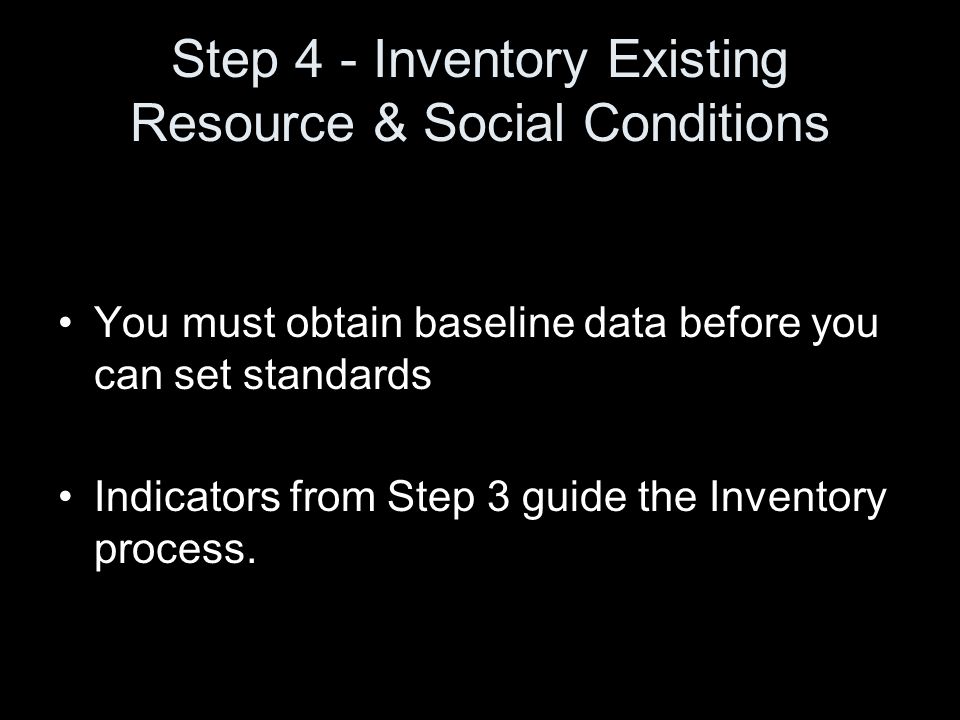 Step 4 - Inventory Existing Resource & Social Conditions

• You must obtain baseline data before you can set standards

• Indicators from Step 3 guide the Inventory process.